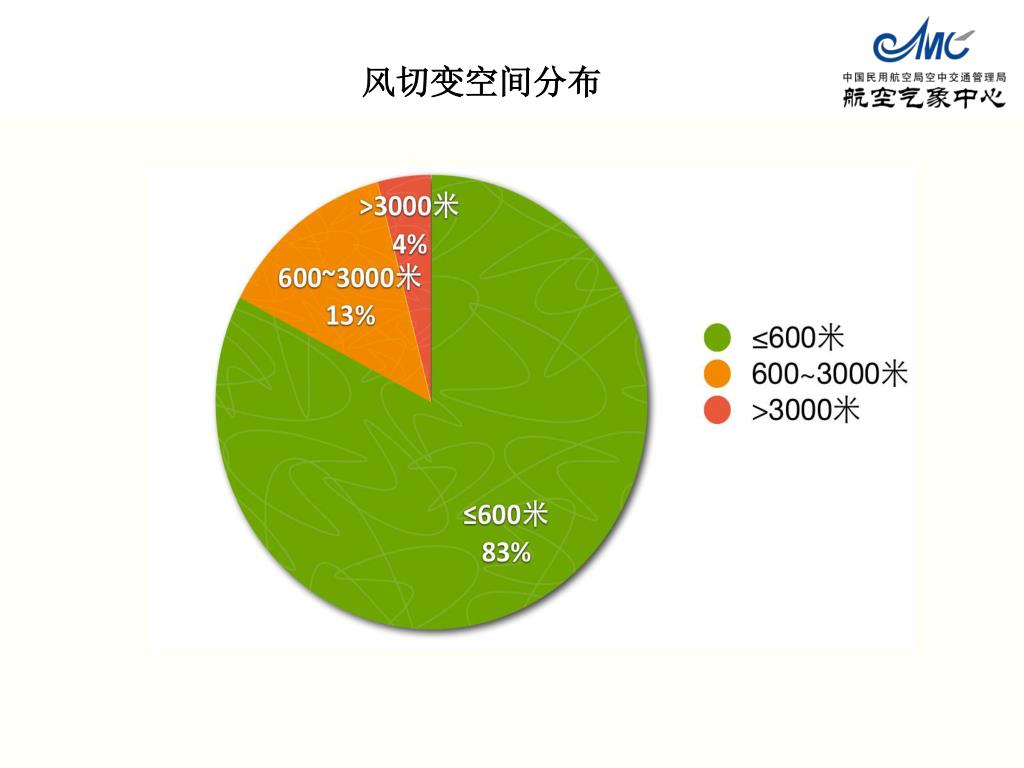 风切变空间分布

AMC
中国民用航空局空中交通管理局
航空气象中心

>3000米
4%
600~3000米
13%
≤600米
83%

≤600米
600~3000米
>3000米